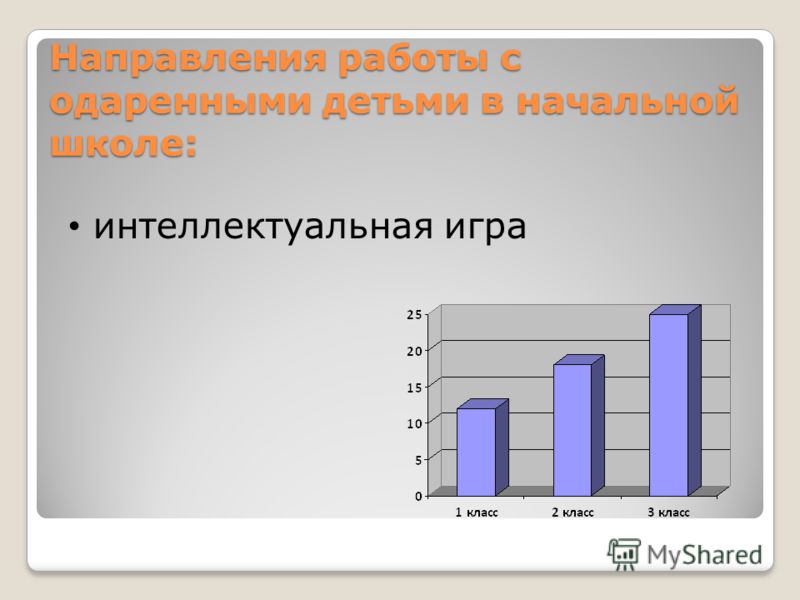 Направления работы с одаренными детьми в начальной школе:

• интеллектуальная игра

25
20
15
10
5
0
1 класс
2 класс
3 класс

MyShared